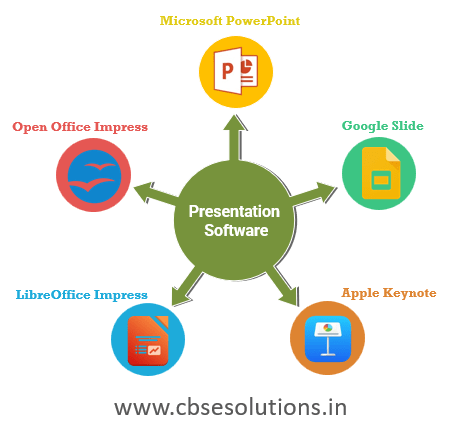 Microsoft PowerPoint

Open Office Impress

Google Slide

Presentation Software

LibreOffice Impress

Apple Keynote

www.cbsesolutions.in